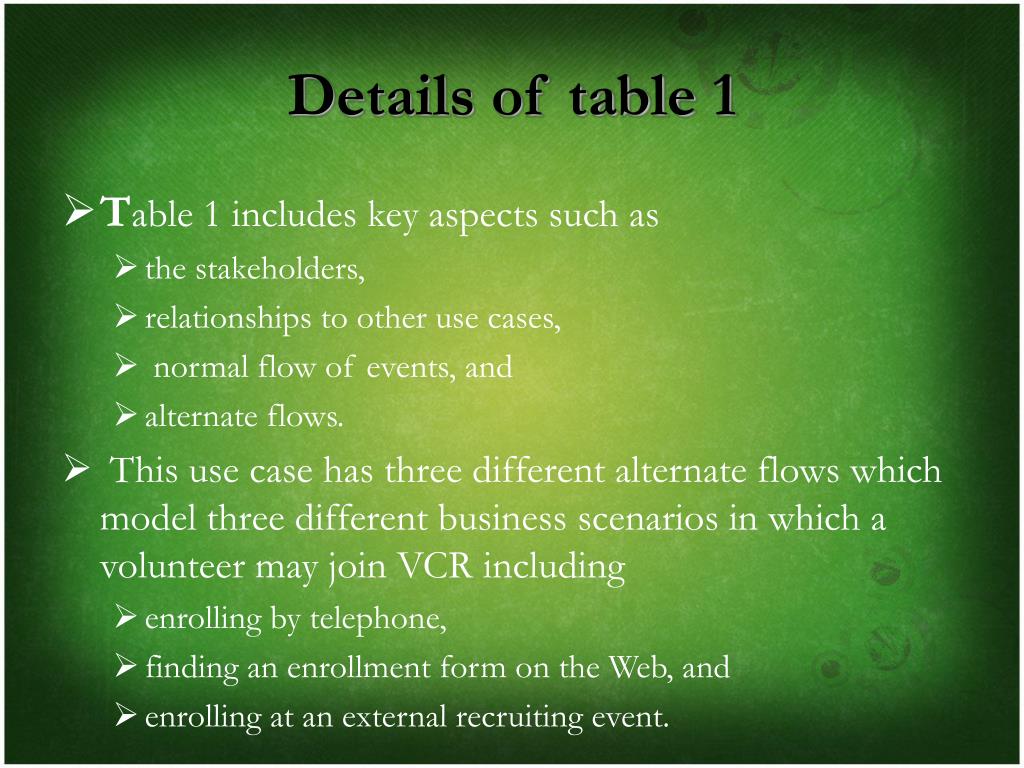 Details of table 1

➢ Table 1 includes key aspects such as

➢ the stakeholders,

➢ relationships to other use cases,

➢ normal flow of events, and

➢ alternate flows.

➢ This use case has three different alternate flows which model three different business scenarios in which a volunteer may join VCR including

➢ enrolling by telephone,

➢ finding an enrollment form on the Web, and

➢ enrolling at an external recruiting event.